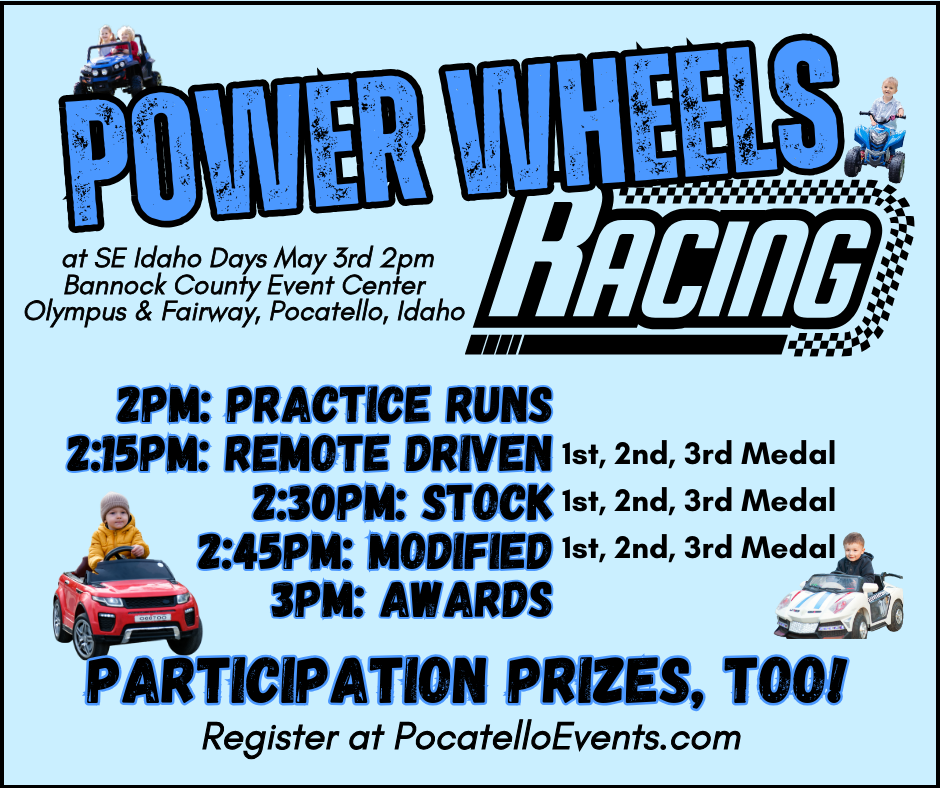 POWER WHEELS

RACING

at SE Idaho Days May 3rd 2pm
Bannock County Event Center
Olympus & Fairway, Pocatello, Idaho

2PM: PRACTICE RUNS
2:15PM: REMOTE DRIVEN 1st, 2nd, 3rd Medal
2:30PM: STOCK 1st, 2nd, 3rd Medal
2:45PM: MODIFIED 1st, 2nd, 3rd Medal
3PM: AWARDS

PARTICIPATION PRIZES, TOO!

Register at PocatelloEvents.com